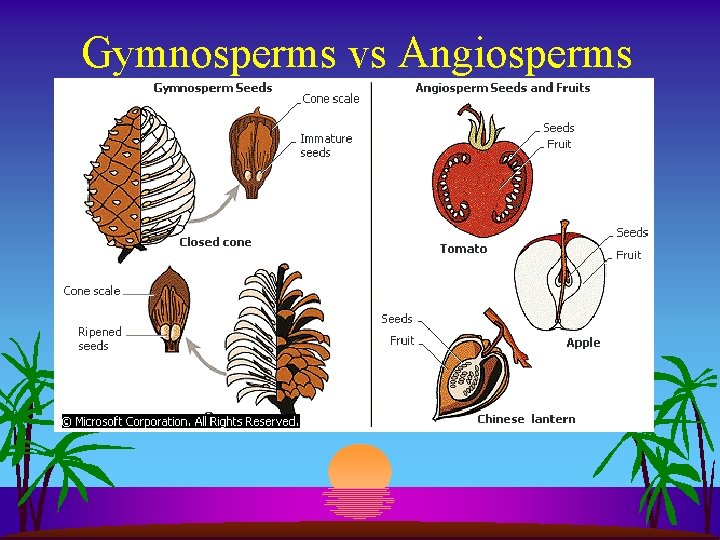 Gymnosperms vs Angiosperms

Gymnosperm Seeds

Cone scale

Immature seeds

Closed cone

Cone scale

Ripened seeds

© Microsoft Corporation. All Rights Reserved.

Angiosperm Seeds and Fruits

Seeds

Fruit

Tomato

Seeds

Fruit

Apple

Seeds

Fruit

Chinese lantern